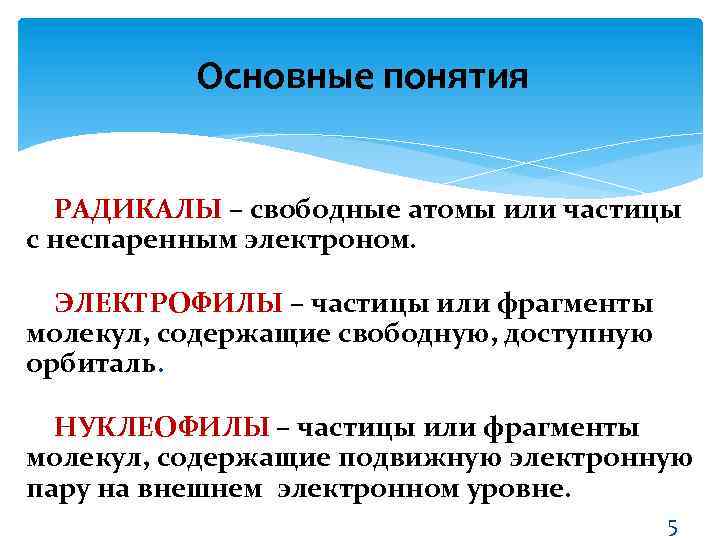 Основные понятия

РАДИКАЛЫ – свободные атомы или частицы с неспаренным электроном.

ЭЛЕКТРОФИЛЫ – частицы или фрагменты молекул, содержащие свободную, доступную орбиталь.

НУКЛЕОФИЛЫ – частицы или фрагменты молекул, содержащие подвижную электронную пару на внешнем электронном уровне.

5